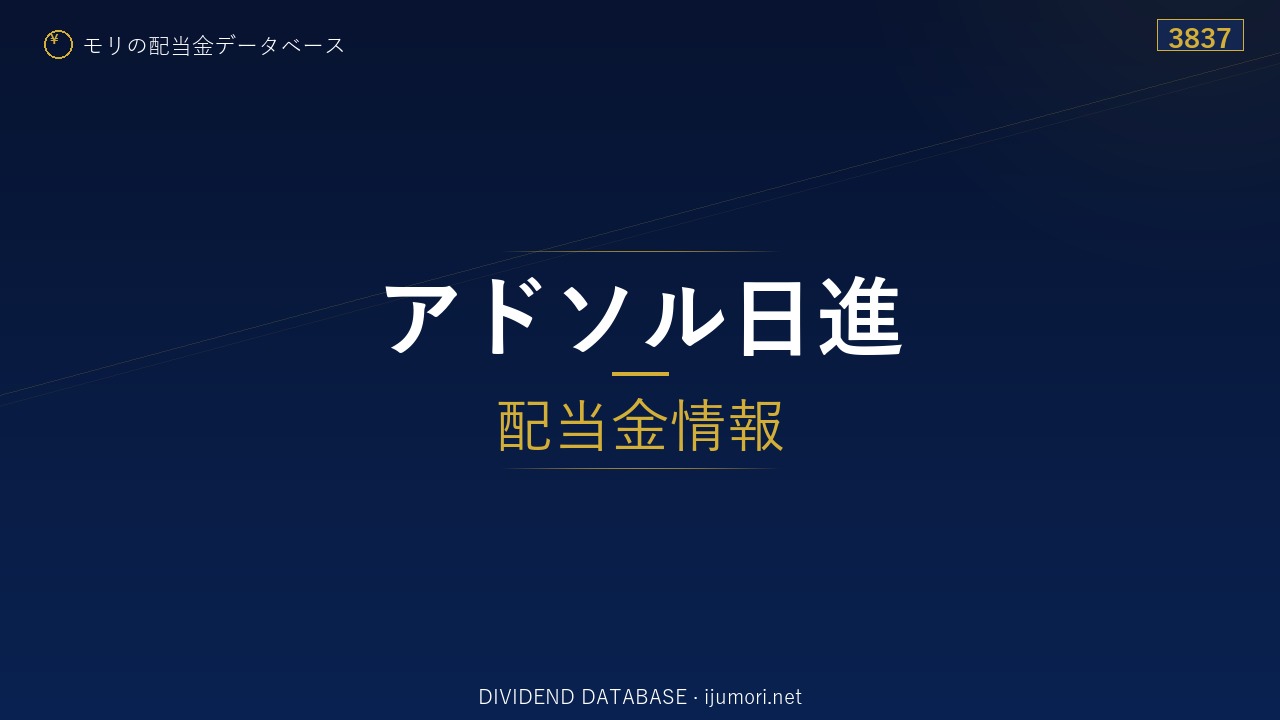 ¥ モリの配当金データベース

3837

アドソル日進

配当金情報

DIVIDEND DATABASE · ijumori.net